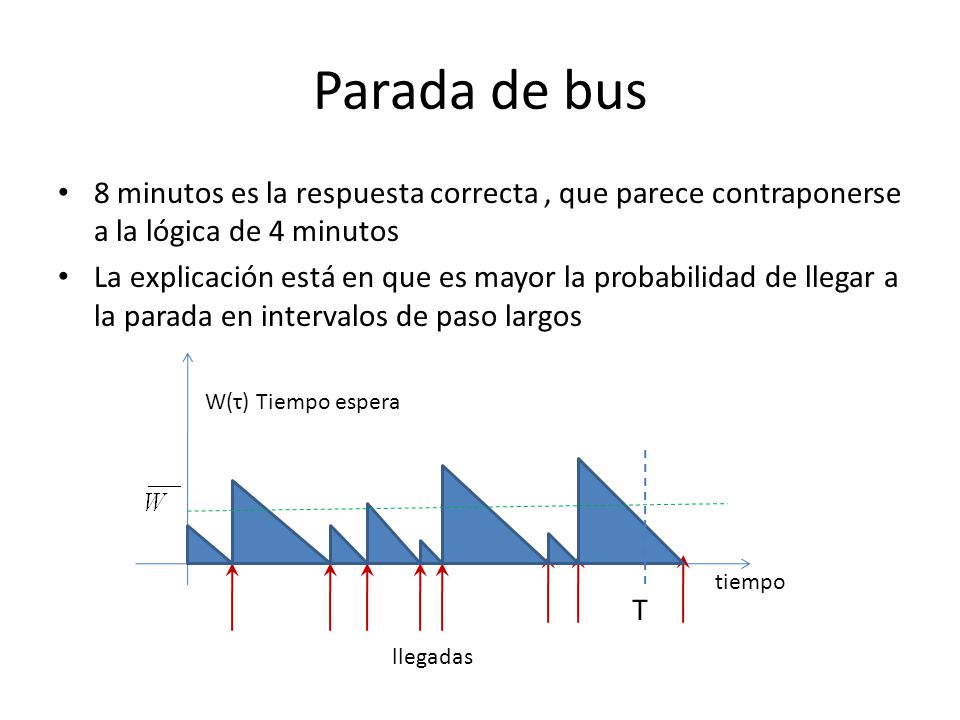 Parada de bus

• 8 minutos es la respuesta correcta , que parece contraponerse a la lógica de 4 minutos
• La explicación está en que es mayor la probabilidad de llegar a la parada en intervalos de paso largos

W(τ) Tiempo espera

$\overline{W}$

tiempo

T

llegadas